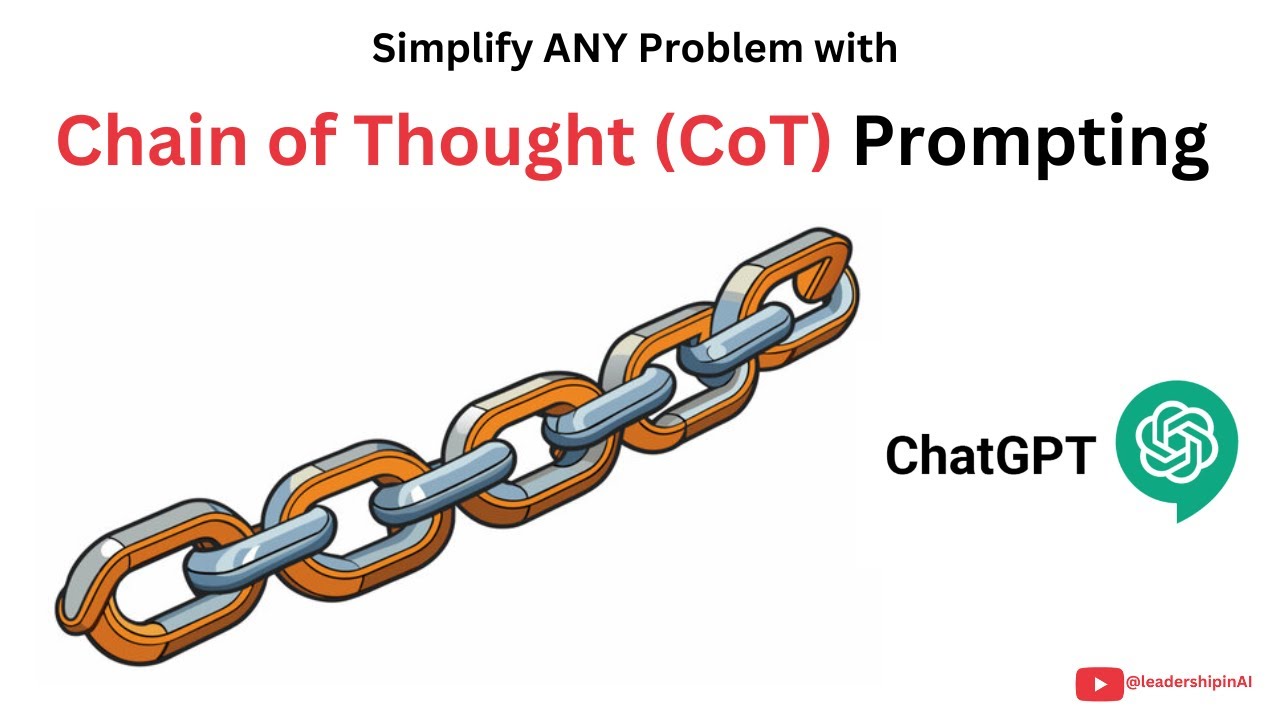 Simplify ANY Problem with

Chain of Thought (CoT) Prompting

ChatGPT

@leadershipinAI